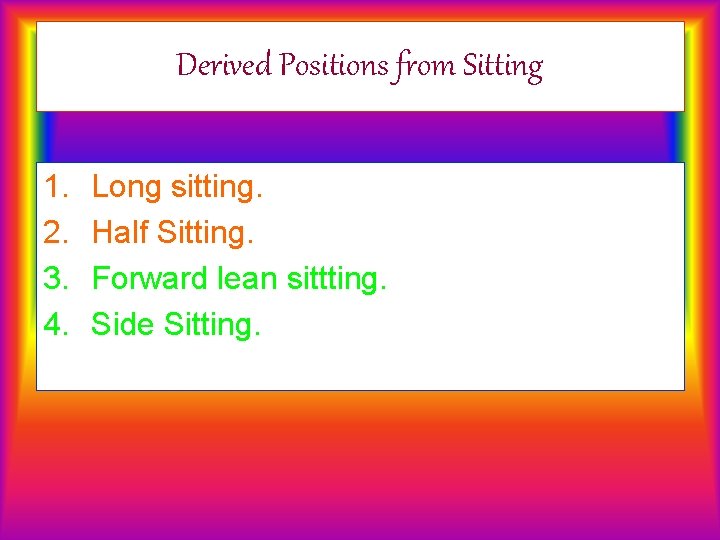 Derived Positions from Sitting

1. Long sitting.
2. Half Sitting.
3. Forward lean sittting.
4. Side Sitting.